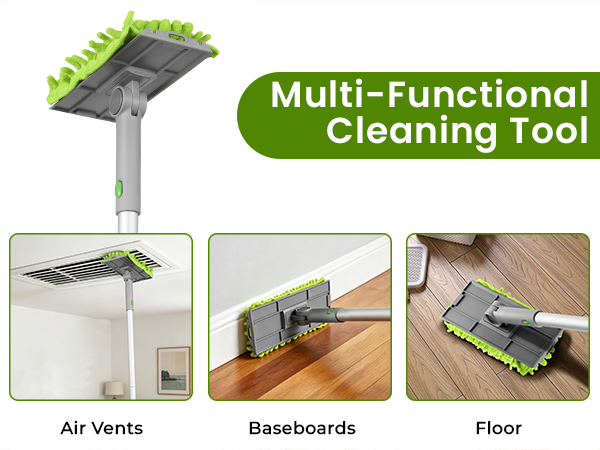 Multi-Functional Cleaning Tool

Air Vents

Baseboards

Floor